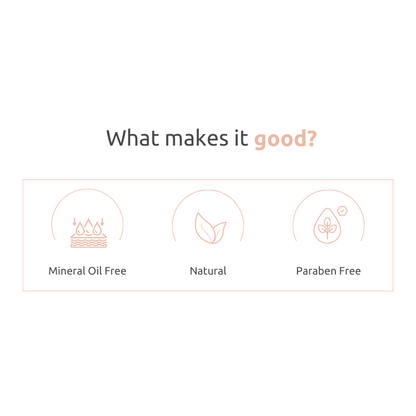 What makes it good?

Mineral Oil Free

Natural

Paraben Free